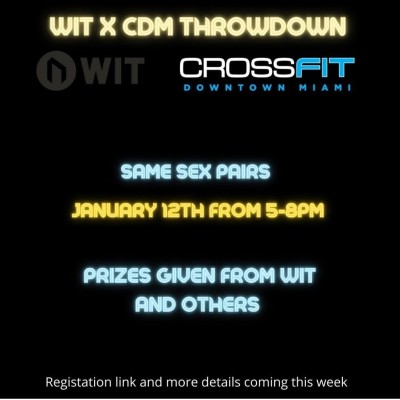 WIT X CDM THROWDOWN

WIT

CROSSFIT
DOWNTOWN MIAMI

SAME SEX PAIRS

JANUARY 12TH FROM 5-8PM

PRIZES GIVEN FROM WIT AND OTHERS

Registation link and more details coming this week